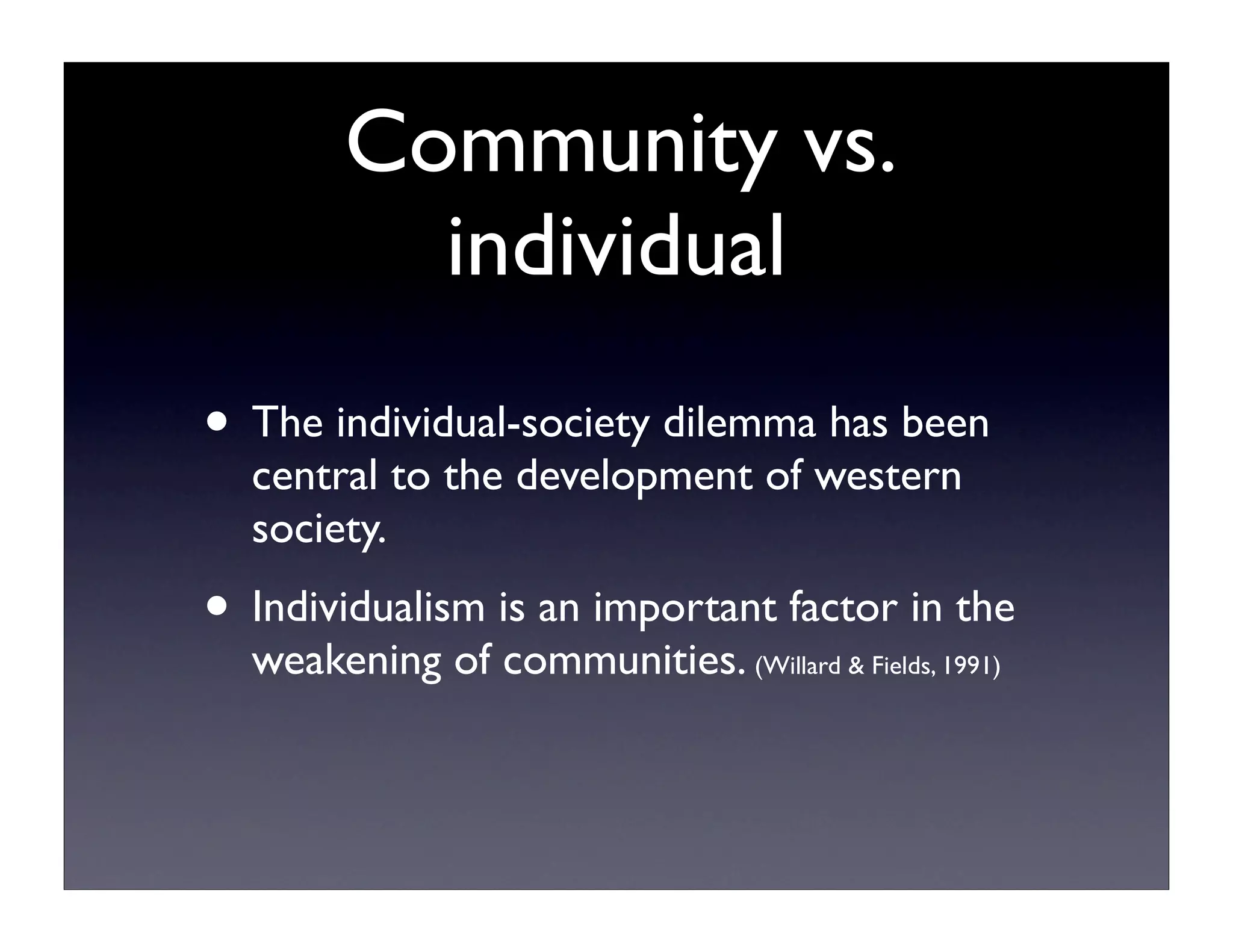 Community vs. individual

• The individual-society dilemma has been central to the development of western society.

• Individualism is an important factor in the weakening of communities. (Willard & Fields, 1991)